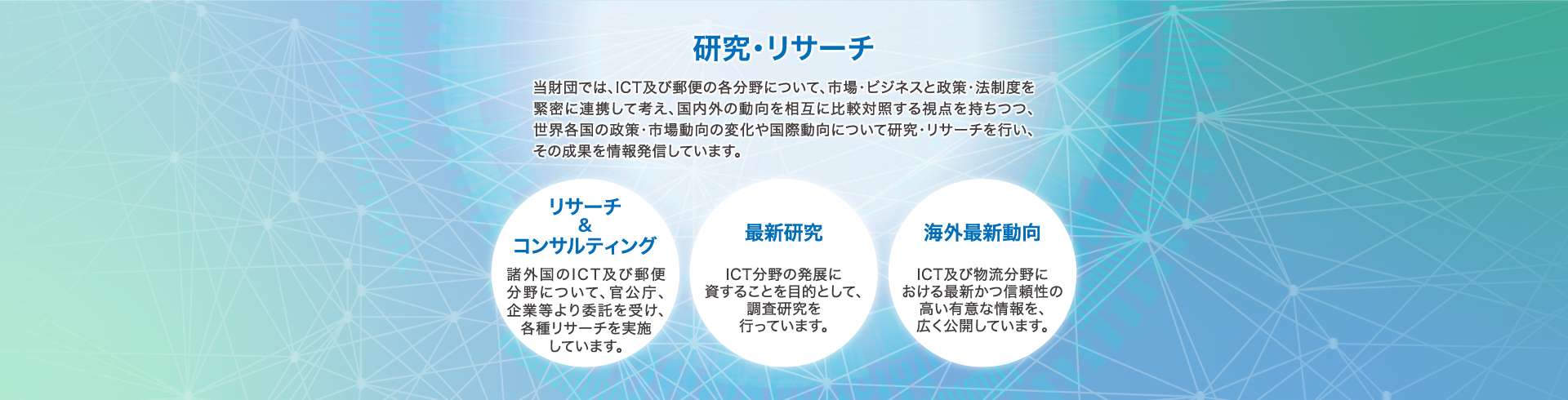 研究・リサーチ

当財団では、ICT及び郵便の各分野について、市場・ビジネスと政策・法制度を緊密に連携して考え、国内外の動向を相互に比較対照する視点を持ちつつ、世界各国の政策・市場動向の変化や国際動向について研究・リサーチを行い、その成果を情報発信しています。

リサーチ
&
コンサルティング

諸外国のICT及び郵便分野について、官公庁、企業等より委託を受け、各種リサーチを実施しています。

最新研究

ICT分野の発展に資することを目的として、調査研究を行っています。

海外最新動向

ICT及び物流分野における最新かつ信頼性の高い有意な情報を、広く公開しています。